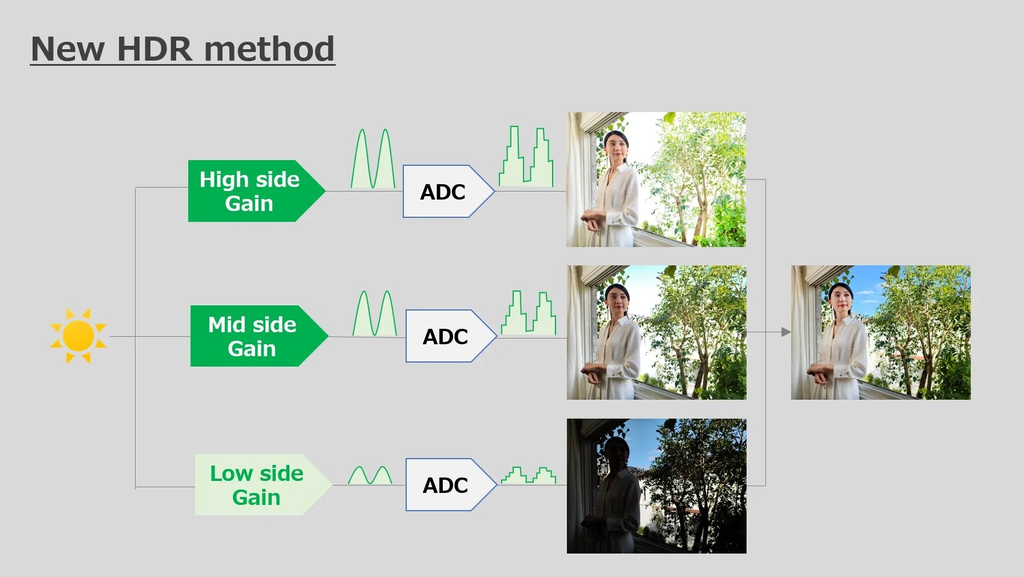 New HDR method

High side Gain

ADC

Mid side Gain

ADC

Low side Gain

ADC